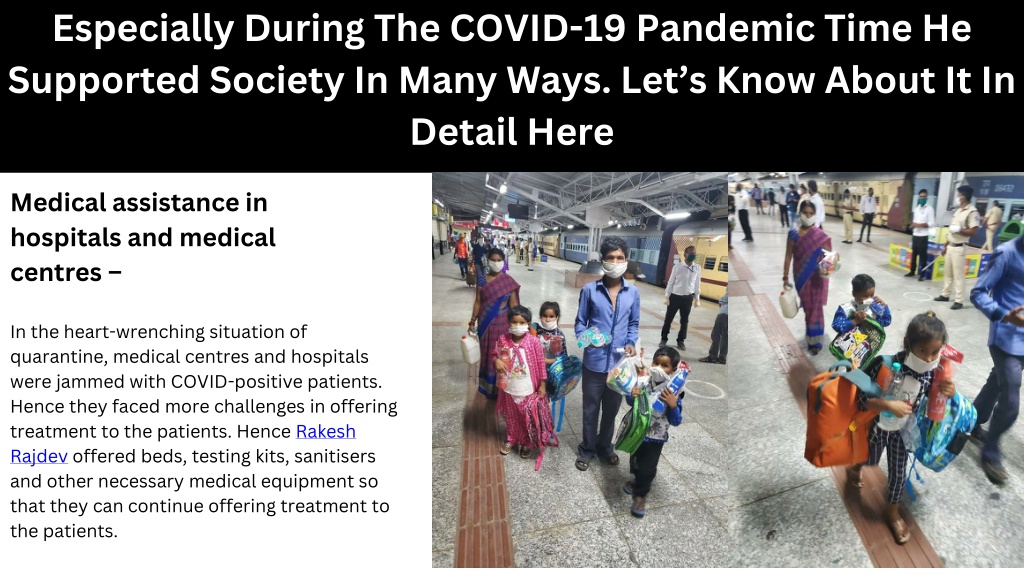 Especially During The COVID-19 Pandemic Time He Supported Society In Many Ways. Let's Know About It In Detail Here

Medical assistance in hospitals and medical centres –

In the heart-wrenching situation of quarantine, medical centres and hospitals were jammed with COVID-positive patients. Hence they faced more challenges in offering treatment to the patients. Hence Rakesh Rajdev offered beds, testing kits, sanitisers and other necessary medical equipment so that they can continue offering treatment to the patients.